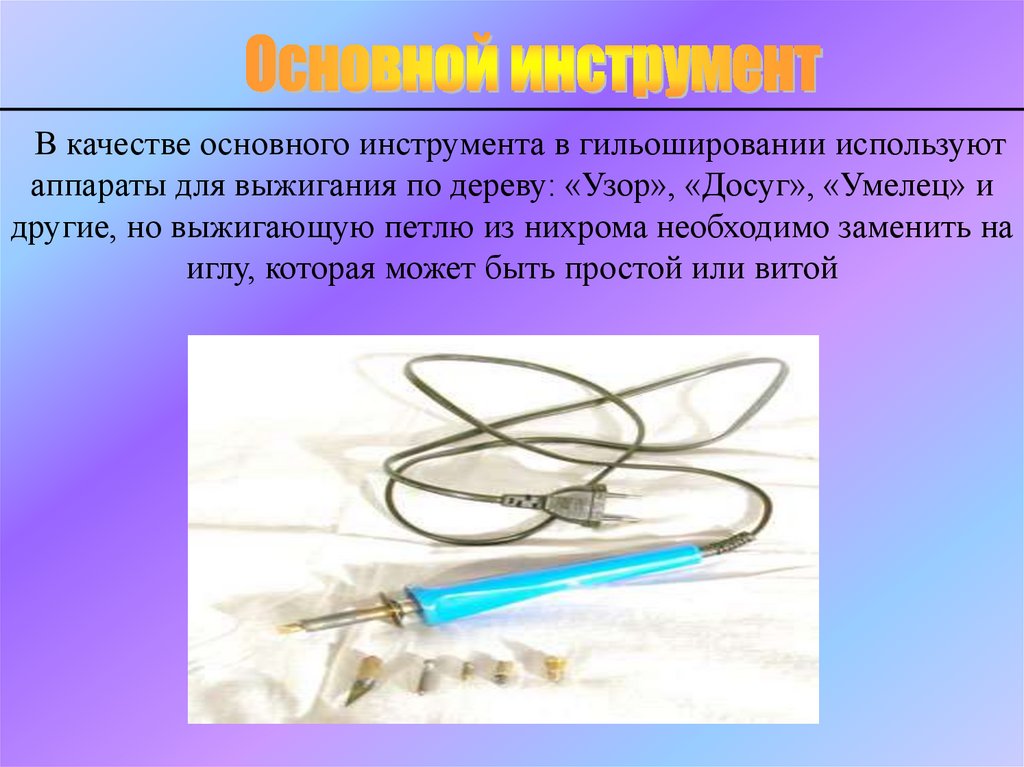 Основной инструмент

В качестве основного инструмента в гильошировании используют аппараты для выжигания по дереву: «Узор», «Досуг», «Умелец» и другие, но выжигающую петлю из нихрома необходимо заменить на иглу, которая может быть простой или витой